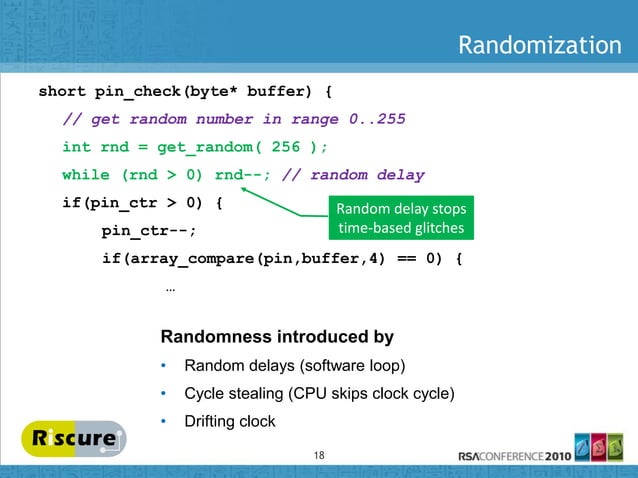 Randomization

short pin_check(byte* buffer) {
// get random number in range 0..255
int rnd = get_random( 256 );
while (rnd > 0) rnd--; // random delay
if(pin_ctr > 0) {
pin_ctr--;
if(array_compare(pin,buffer,4) == 0) {
…

Random delay stops time-based glitches

Randomness introduced by
• Random delays (software loop)
• Cycle stealing (CPU skips clock cycle)
• Drifting clock

Riscure

18

RSACONFERENCE2010